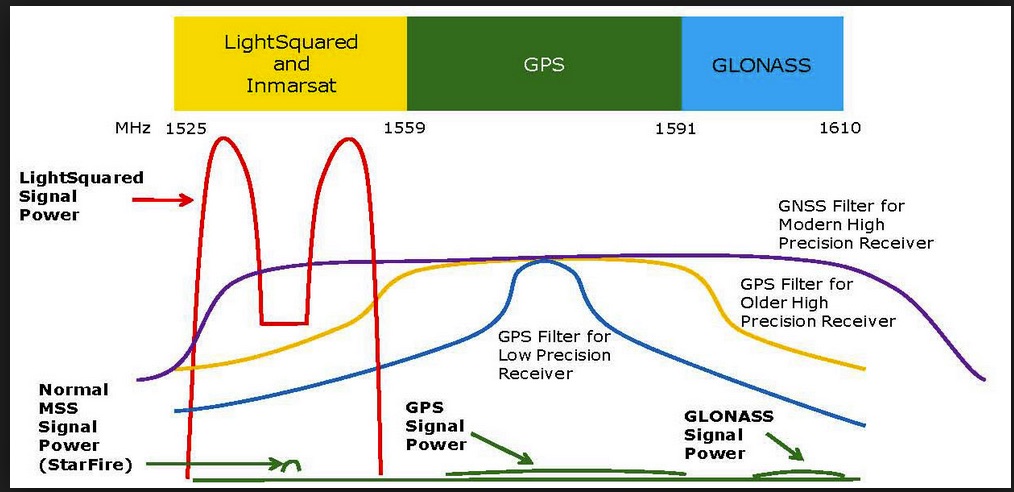 LightSquared and Inmarsat

GPS

GLONASS

MHz 1525

1559

1591

1610

LightSquared Signal Power

GNSS Filter for Modern High Precision Receiver

GPS Filter for Older High Precision Receiver

GPS Filter for Low Precision Receiver

Normal MSS Signal Power (StarFire)

GPS Signal Power

GLONASS Signal Power